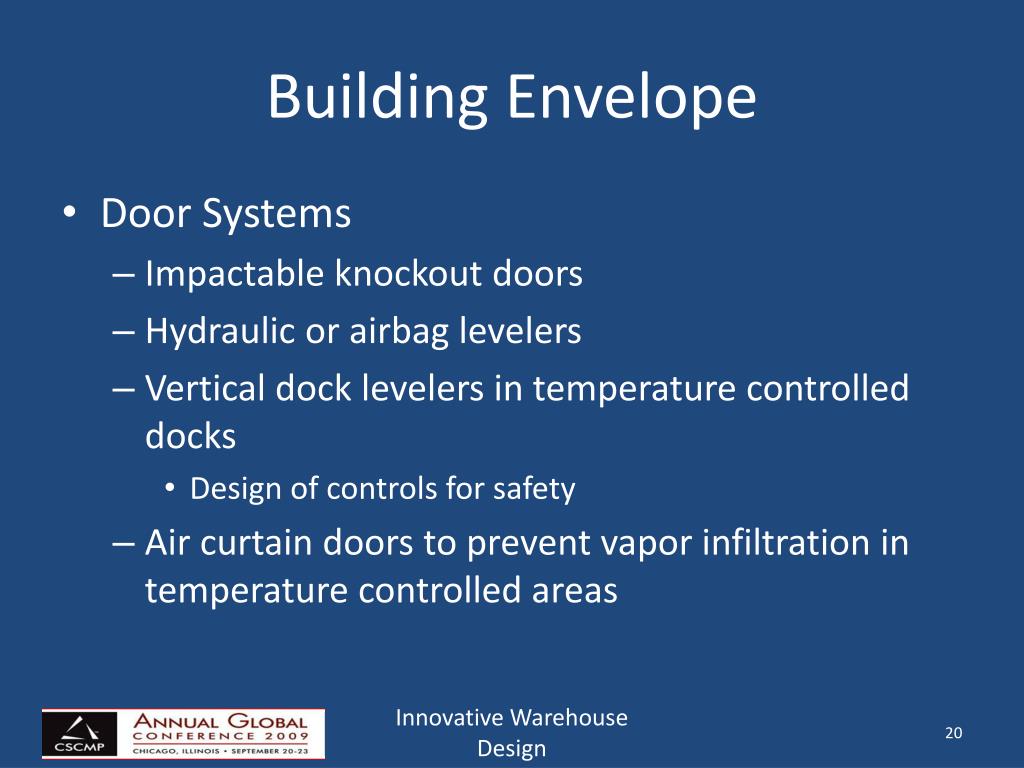 Building Envelope

• Door Systems
  – Impactable knockout doors
  – Hydraulic or airbag levelers
  – Vertical dock levelers in temperature controlled docks
    • Design of controls for safety
  – Air curtain doors to prevent vapor infiltration in temperature controlled areas

CSCMP ANNUAL GLOBAL CONFERENCE 2009 CHICAGO, ILLINOIS • SEPTEMBER 20-23

Innovative Warehouse Design

20